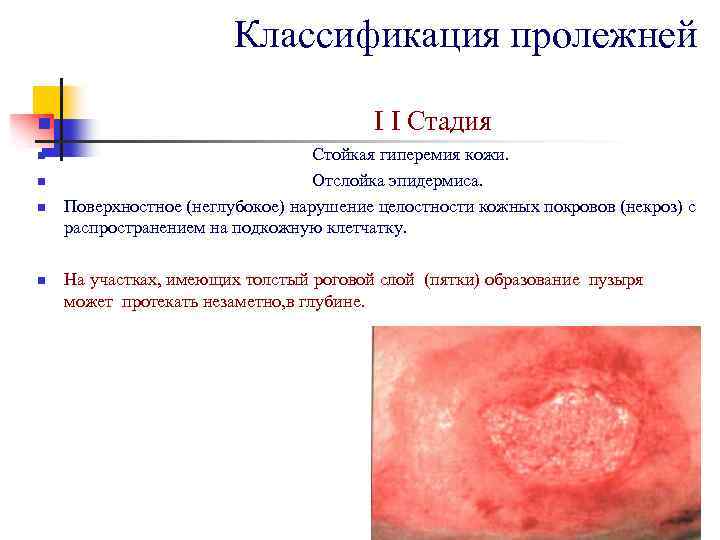 Классификация пролежней

I I Стадия

Стойкая гиперемия кожи.

Отслойка эпидермиса.

Поверхностное (неглубокое) нарушение целостности кожных покровов (некроз) с распространением на подкожную клетчатку.

На участках, имеющих толстый роговой слой (пятки) образование пузыря может протекать незаметно,в глубине.